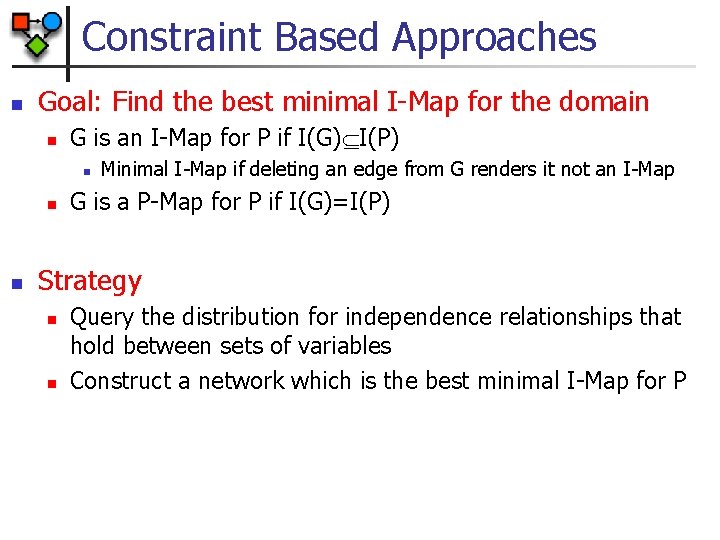 Constraint Based Approaches

Goal: Find the best minimal I-Map for the domain

G is an I-Map for P if $I(G) \subseteq I(P)$

Minimal I-Map if deleting an edge from G renders it not an I-Map

G is a P-Map for P if $I(G)=I(P)$

Strategy

Query the distribution for independence relationships that hold between sets of variables

Construct a network which is the best minimal I-Map for P